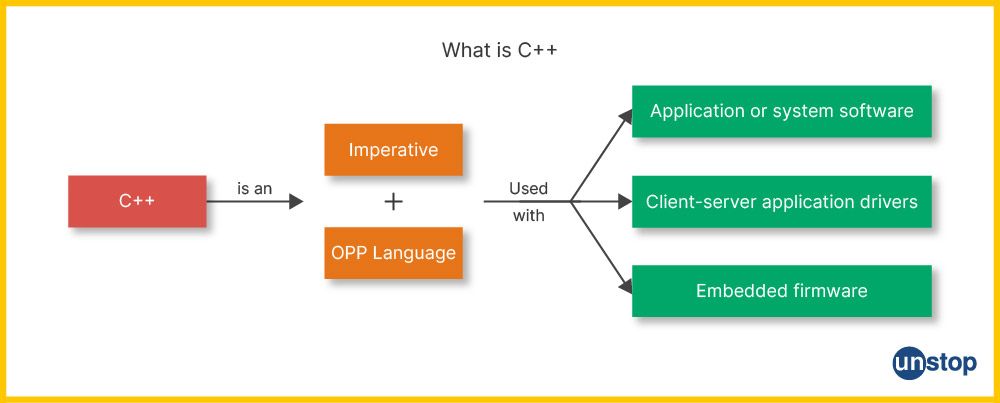 What is C++

C++

is an

Imperative

+

OPP Language

Used with

Application or system software

Client-server application drivers

Embedded firmware

unstop